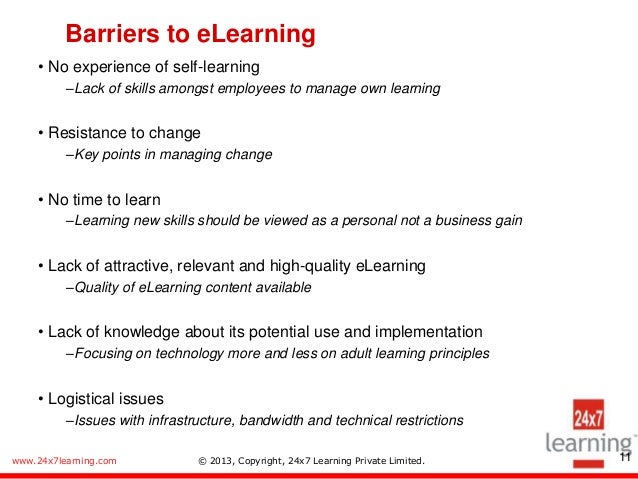 Barriers to eLearning

• No experience of self-learning
–Lack of skills amongst employees to manage own learning

• Resistance to change
–Key points in managing change

• No time to learn
–Learning new skills should be viewed as a personal not a business gain

• Lack of attractive, relevant and high-quality eLearning
–Quality of eLearning content available

• Lack of knowledge about its potential use and implementation
–Focusing on technology more and less on adult learning principles

• Logistical issues
–Issues with infrastructure, bandwidth and technical restrictions

24x7
learning

www.24x7learning.com © 2013, Copyright, 24x7 Learning Private Limited. 11